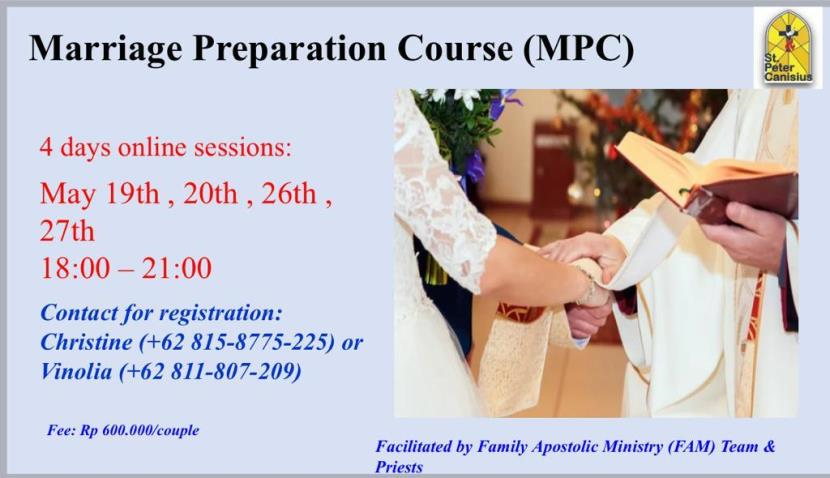 Marriage Preparation Course (MPC)

St. Peter Canisius

4 days online sessions:

May 19th , 20th , 26th , 27th
18:00 – 21:00

Contact for registration:
Christine (+62 815-8775-225) or
Vinolia (+62 811-807-209)

Fee: Rp 600.000/couple

Facilitated by Family Apostolic Ministry (FAM) Team & Priests